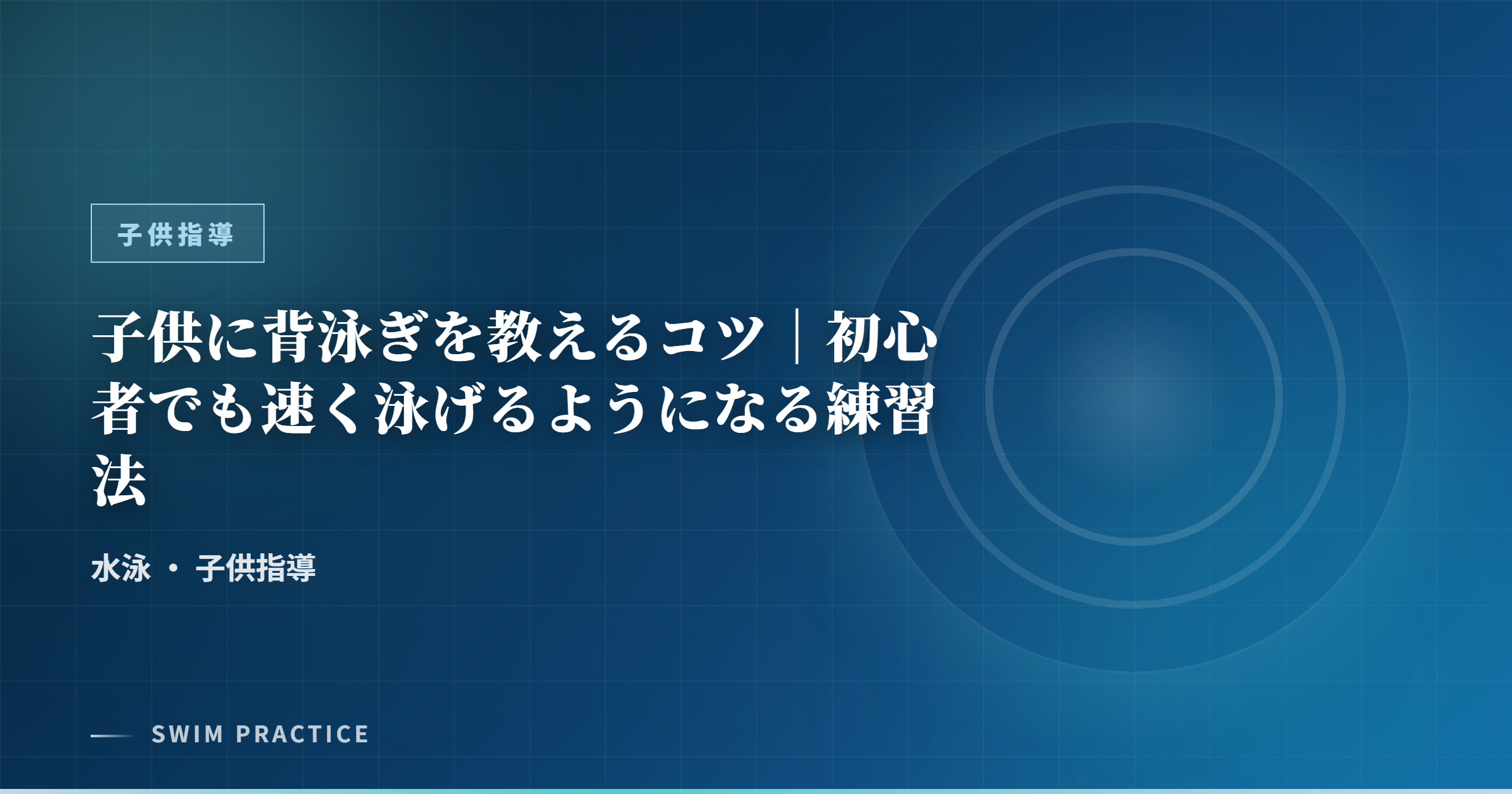 子供指導

子供に背泳ぎを教えるコツ｜初心者でも速く泳げるようになる練習法

水泳 ・ 子供指導

SWIM PRACTICE